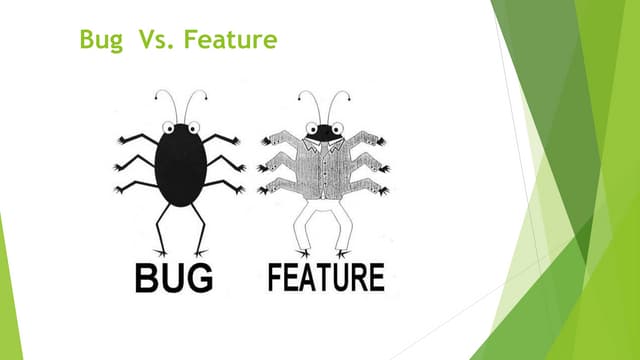 Bug Vs. Feature

BUG

FEATURE